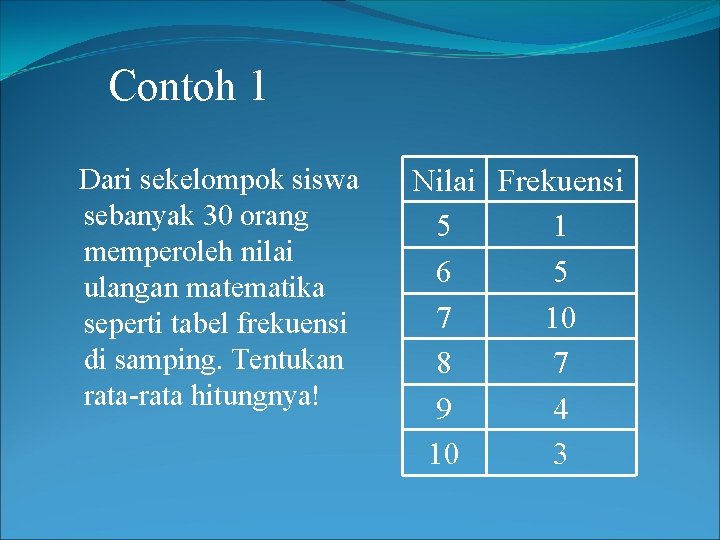 Contoh 1

Dari sekelompok siswa sebanyak 30 orang memperoleh nilai ulangan matematika seperti tabel frekuensi di samping. Tentukan rata-rata hitungnya!

| Nilai | Frekuensi |
|---|---|
| 5 | 1 |
| 6 | 5 |
| 7 | 10 |
| 8 | 7 |
| 9 | 4 |
| 10 | 3 |